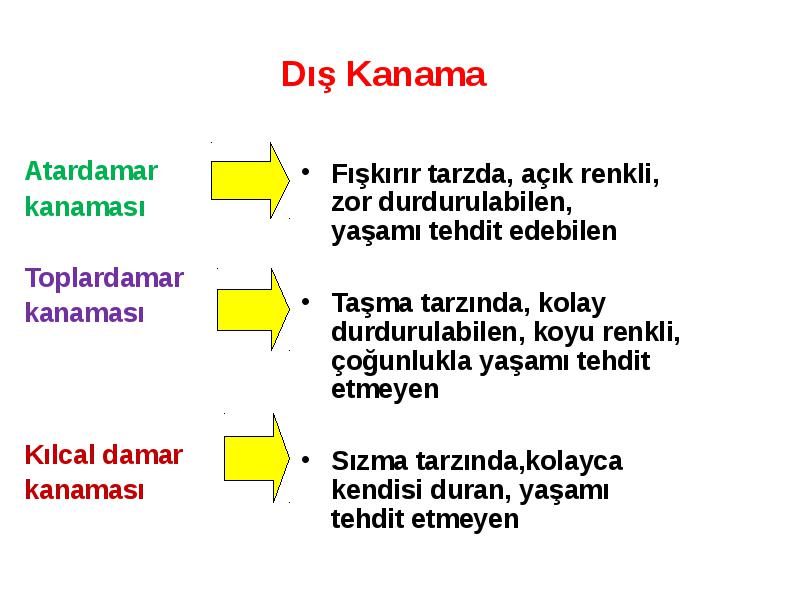 Dış Kanama

Atardamar kanaması

• Fışkırır tarzda, açık renkli, zor durdurulabilen, yaşamı tehdit edebilen

Toplardamar kanaması

• Taşma tarzında, kolay durdurulabilen, koyu renkli, çoğunlukla yaşamı tehdit etmeyen

Kılcal damar kanaması

• Sızma tarzında,kolayca kendisi duran, yaşamı tehdit etmeyen